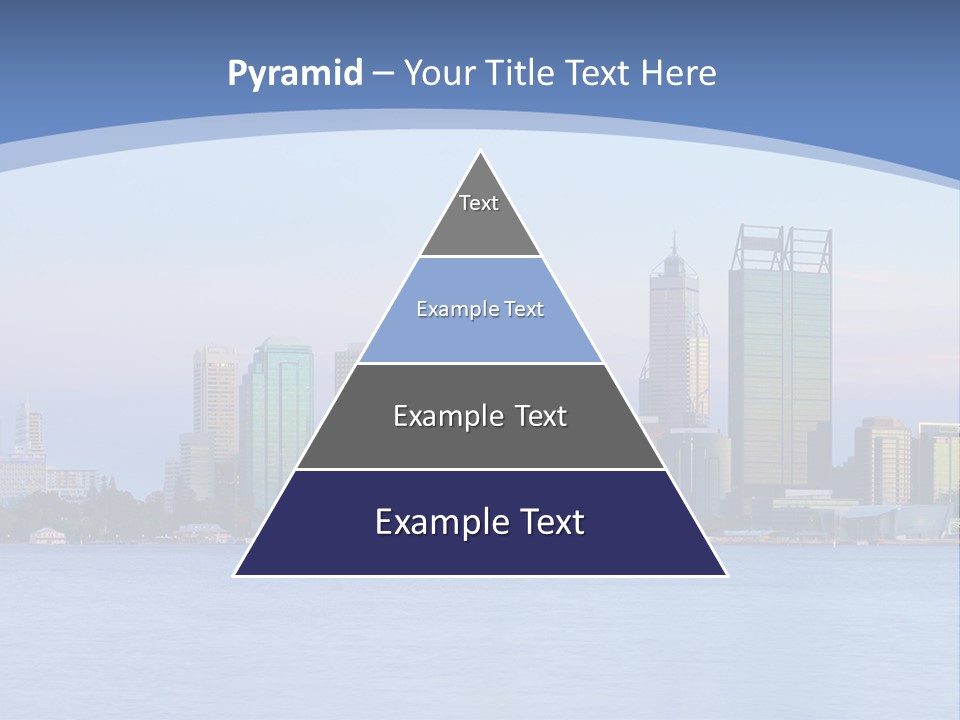 Pyramid – Your Title Text Here

Text

Example Text

Example Text

Example Text